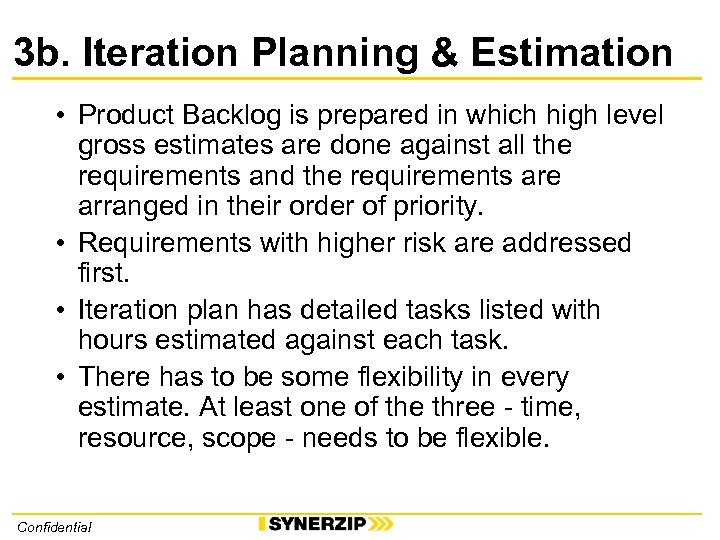 3b. Iteration Planning & Estimation

• Product Backlog is prepared in which high level gross estimates are done against all the requirements and the requirements are arranged in their order of priority.

• Requirements with higher risk are addressed first.

• Iteration plan has detailed tasks listed with hours estimated against each task.

• There has to be some flexibility in every estimate. At least one of the three - time, resource, scope - needs to be flexible.

Confidential

SYNERZIP